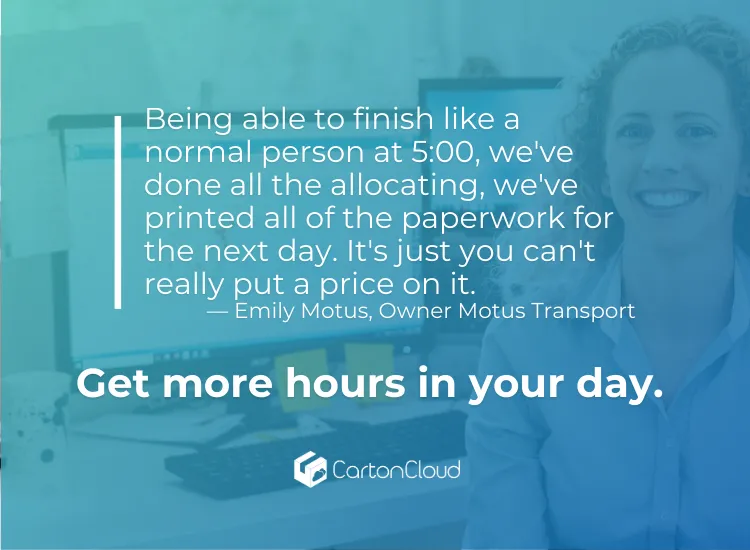 Being able to finish like a normal person at 5:00, we've done all the allocating, we've printed all of the paperwork for the next day. It's just you can't really put a price on it.
— Emily Motus, Owner Motus Transport

Get more hours in your day.

CartonCloud